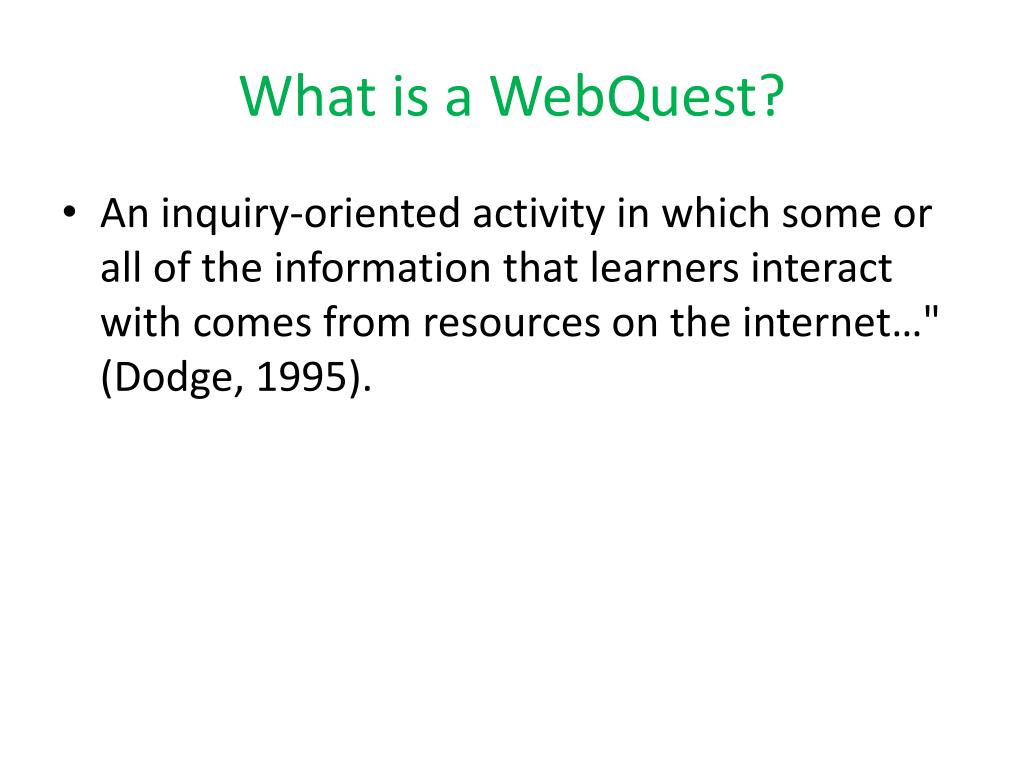 What is a WebQuest?

• An inquiry-oriented activity in which some or all of the information that learners interact with comes from resources on the internet…" (Dodge, 1995).